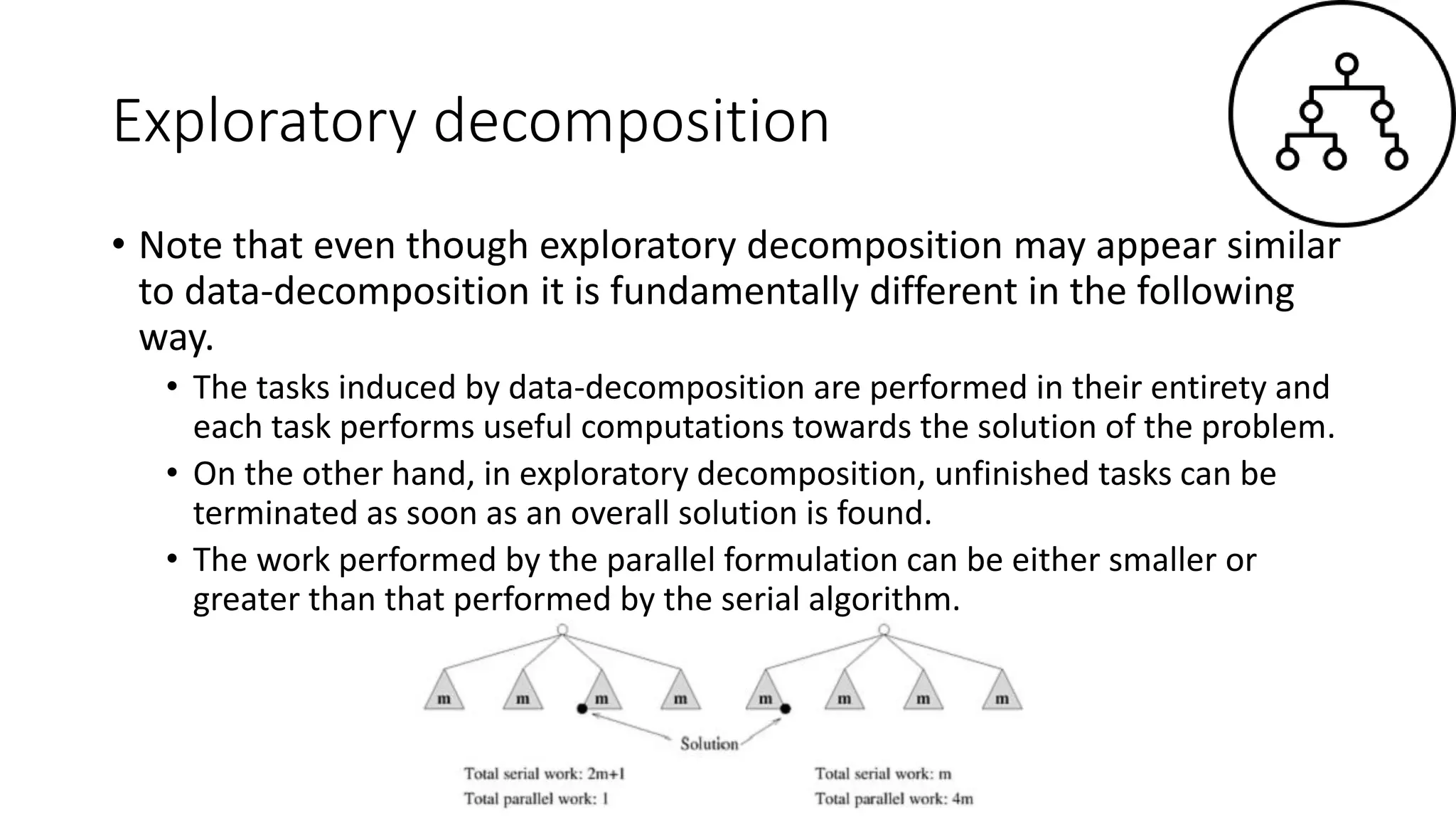 Exploratory decomposition

• Note that even though exploratory decomposition may appear similar to data-decomposition it is fundamentally different in the following way.

• The tasks induced by data-decomposition are performed in their entirety and each task performs useful computations towards the solution of the problem.

• On the other hand, in exploratory decomposition, unfinished tasks can be terminated as soon as an overall solution is found.

• The work performed by the parallel formulation can be either smaller or greater than that performed by the serial algorithm.

m m m m m m m m

Solution

Total serial work: 2m+1
Total parallel work: 1

Total serial work: m
Total parallel work: 4m